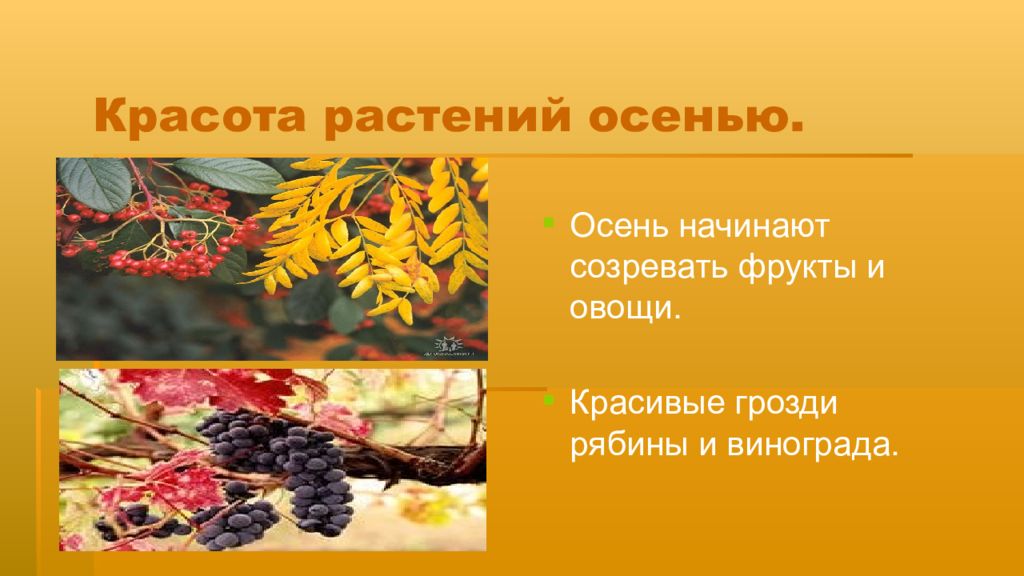 Красота растений осенью.

Осень начинают созревать фрукты и овощи.

Красивые грозди рябины и винограда.